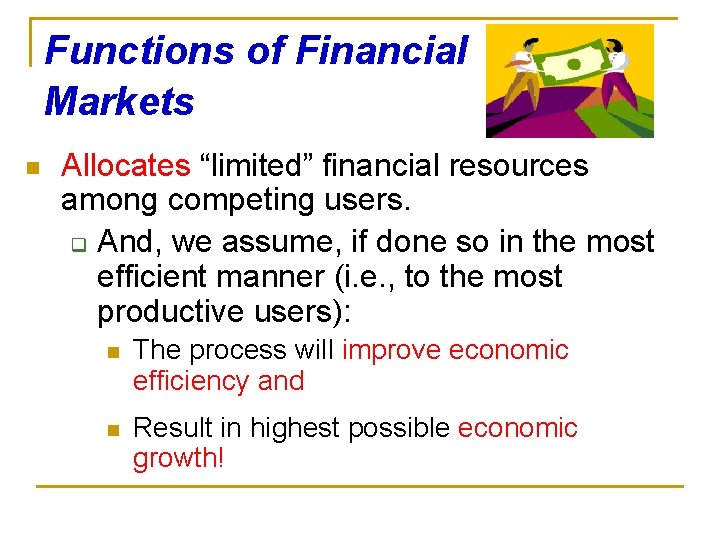 Functions of Financial Markets

Allocates “limited” financial resources among competing users.

And, we assume, if done so in the most efficient manner (i.e., to the most productive users):

The process will improve economic efficiency and

Result in highest possible economic growth!